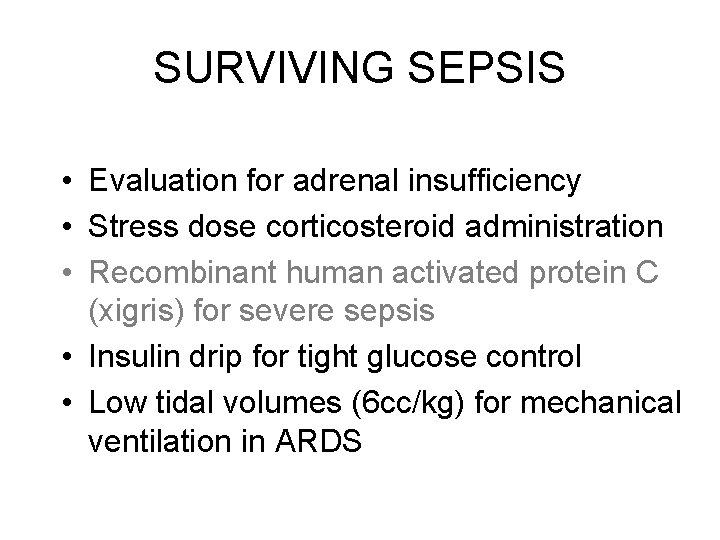 SURVIVING SEPSIS

• Evaluation for adrenal insufficiency
• Stress dose corticosteroid administration
• Recombinant human activated protein C (xigris) for severe sepsis
• Insulin drip for tight glucose control
• Low tidal volumes (6cc/kg) for mechanical ventilation in ARDS